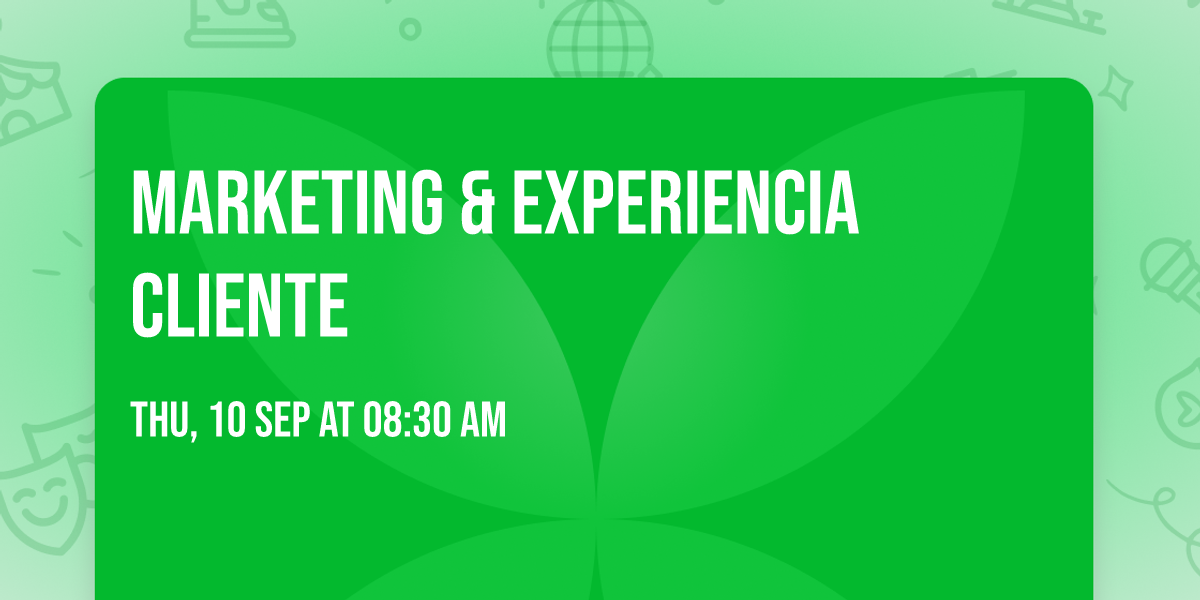 MARKETING & EXPERIENCIA CLIENTE

THU, 10 SEP AT 08:30 AM